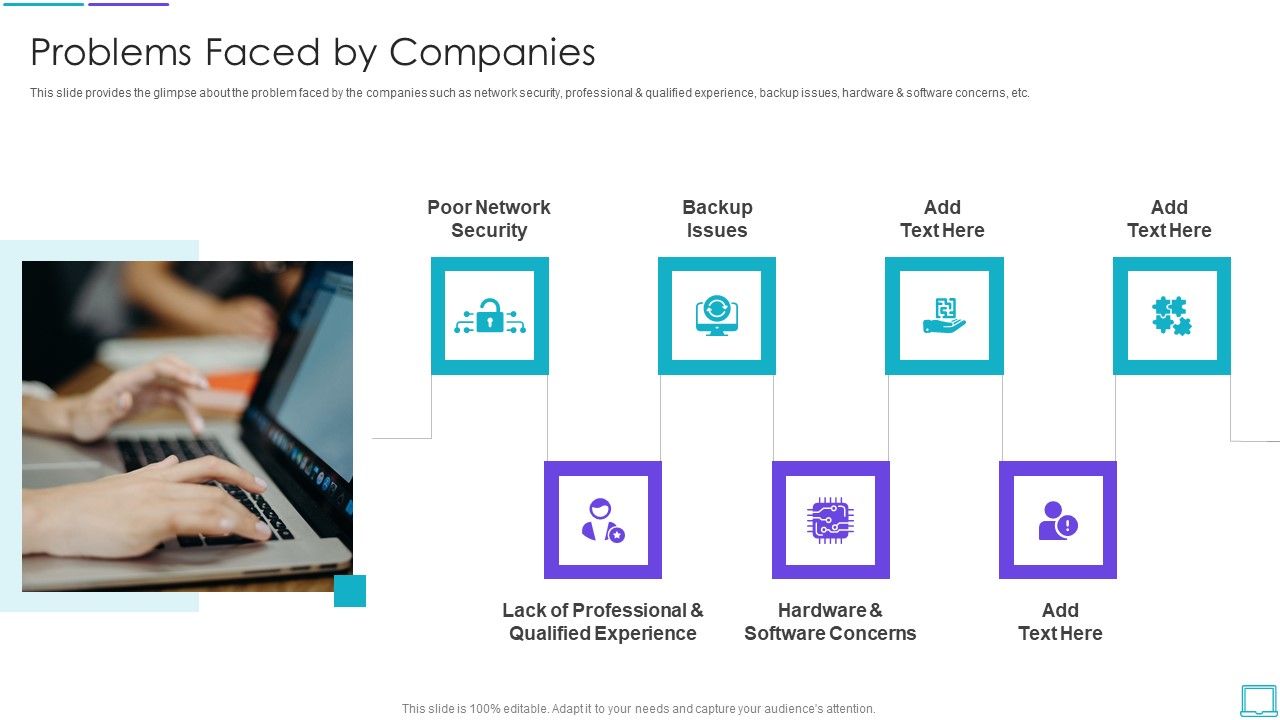 Problems Faced by Companies

This slide provides the glimpse about the problem faced by the companies such as network security, professional & qualified experience, backup issues, hardware & software concerns, etc.

Poor Network Security

Backup Issues

Add Text Here

Add Text Here

Lack of Professional & Qualified Experience

Hardware & Software Concerns

Add Text Here

This slide is 100% editable. Adapt it to your needs and capture your audience's attention.